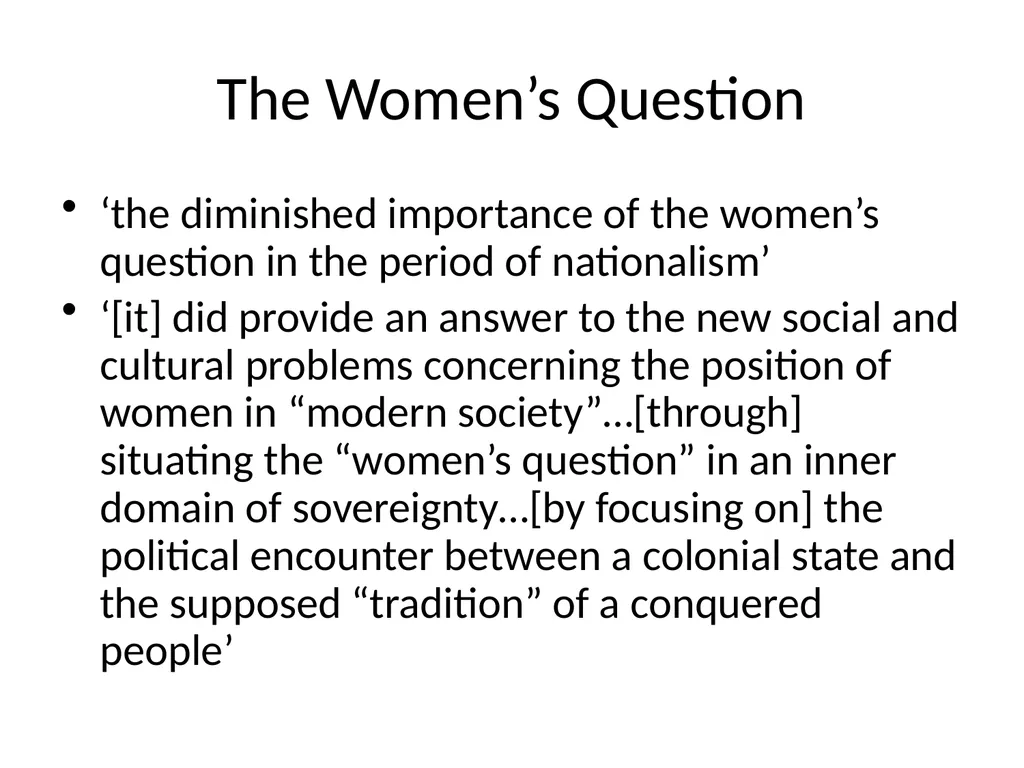 The Women’s Question

• ‘the diminished importance of the women’s question in the period of nationalism’

• ‘[it] did provide an answer to the new social and cultural problems concerning the position of women in “modern society”…[through] situating the “women’s question” in an inner domain of sovereignty…[by focusing on] the political encounter between a colonial state and the supposed “tradition” of a conquered people’